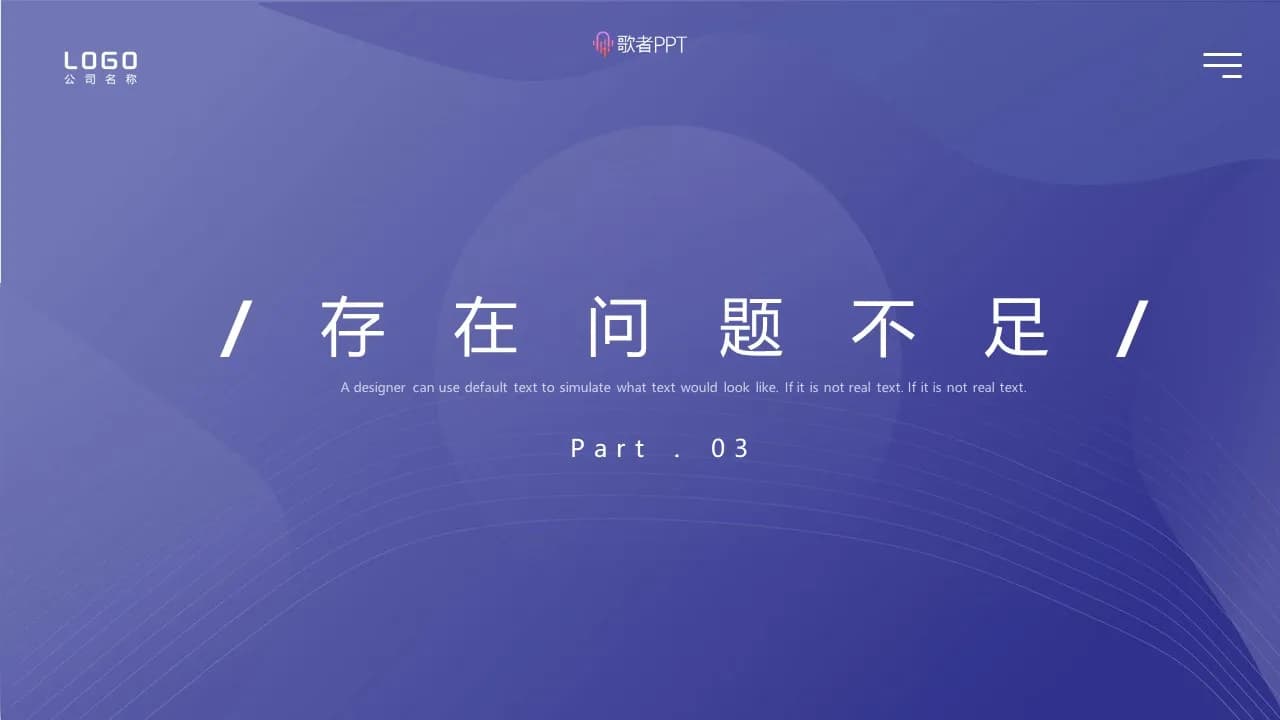 LOGO
公司名称

歌者PPT

/ 存在问题不足 /

A designer can use default text to simulate what text would look like. If it is not real text. If it is not real text.

Part . 03